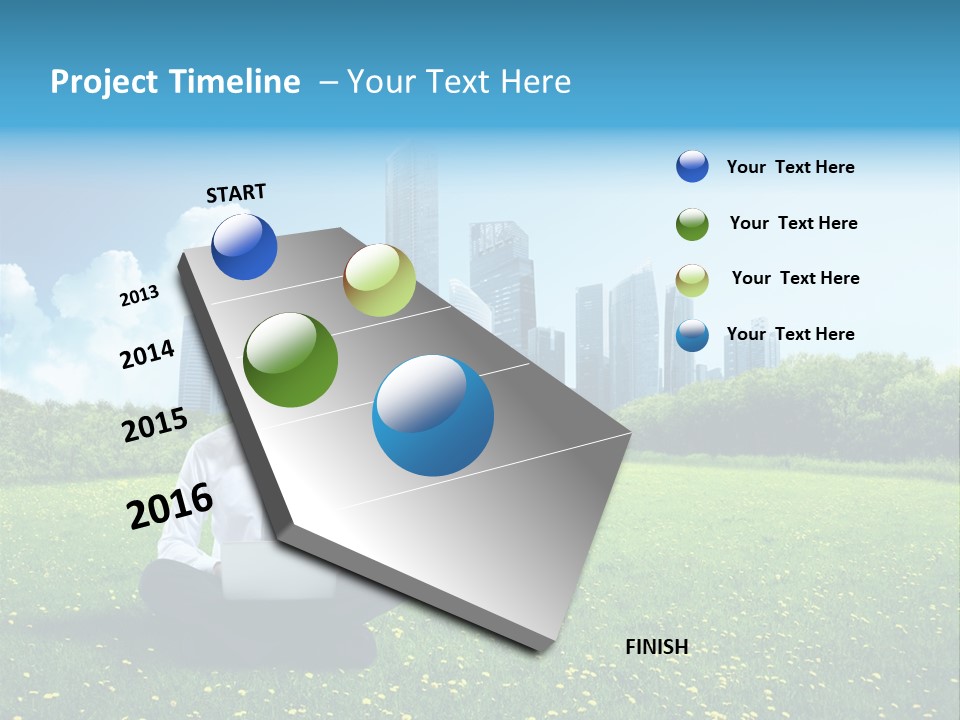 Project Timeline – Your Text Here

START

2013

2014

2015

2016

FINISH

Your Text Here

Your Text Here

Your Text Here

Your Text Here